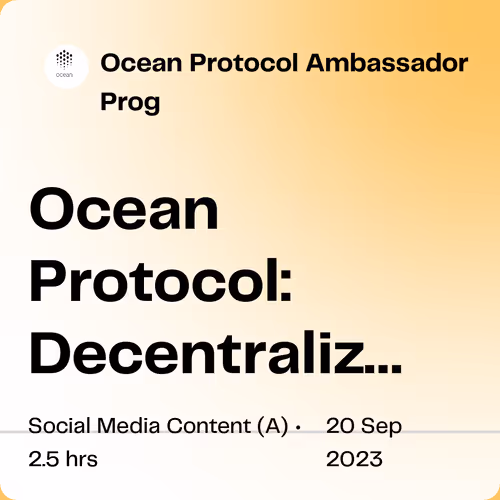 ocean

Ocean Protocol Ambassador Prog

Ocean Protocol: Decentraliz...

Social Media Content (A) · 2.5 hrs

20 Sep 2023